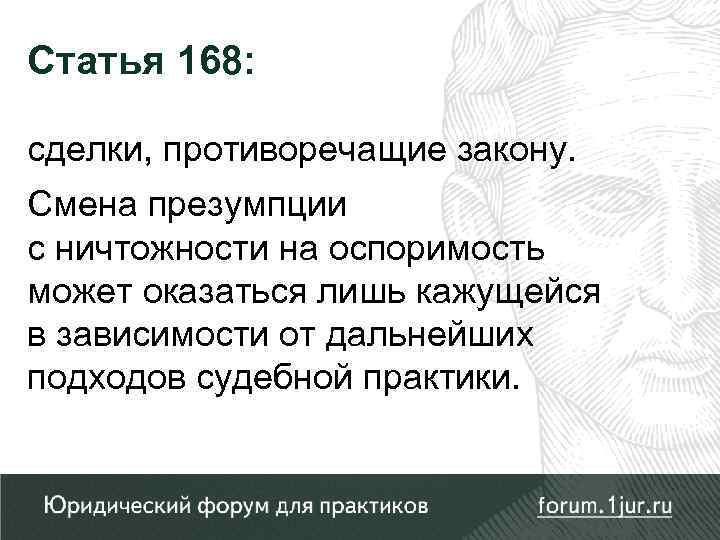 Статья 168:

сделки, противоречащие закону.

Смена презумпции с ничтожности на оспоримость может оказаться лишь кажущейся в зависимости от дальнейших подходов судебной практики.

Юридический форум для практиков

forum.1jur.ru